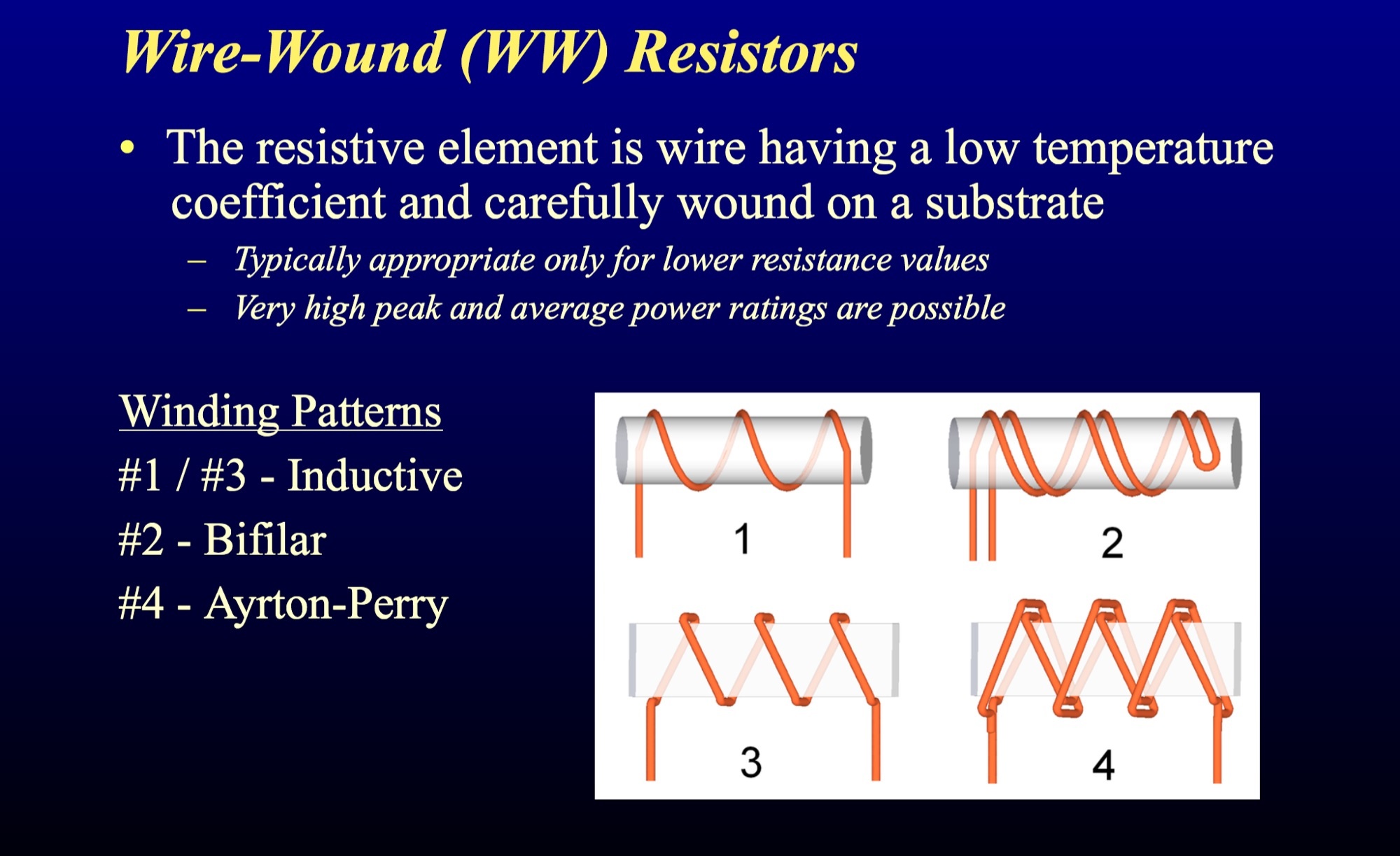 Wire-Wound (WW) Resistors

• The resistive element is wire having a low temperature coefficient and carefully wound on a substrate

– Typically appropriate only for lower resistance values

– Very high peak and average power ratings are possible

Winding Patterns

#1 / #3 - Inductive

#2 - Bifilar

#4 - Ayrton-Perry

1

2

3

4